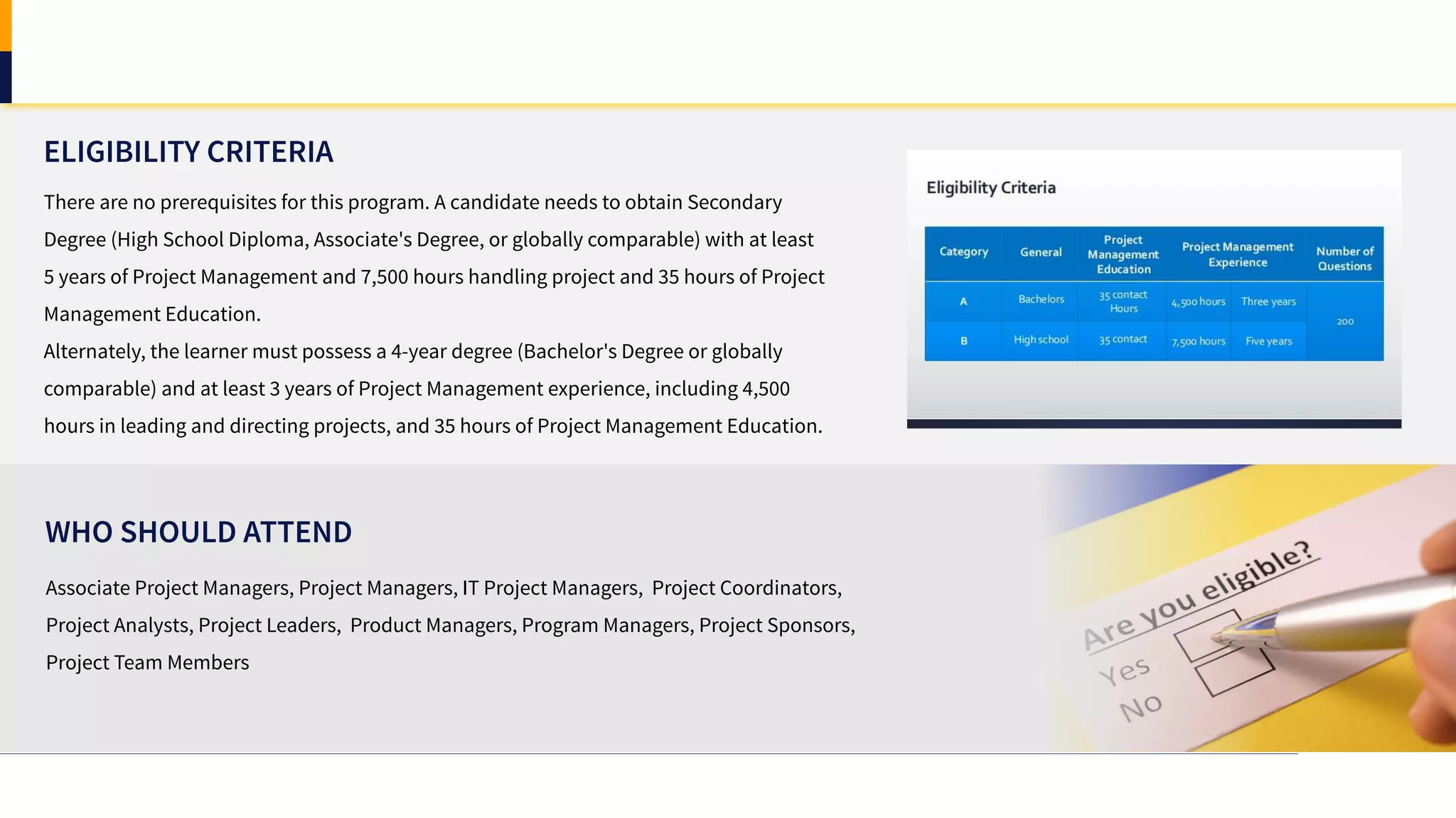 ELIGIBILITY CRITERIA

There are no prerequisites for this program. A candidate needs to obtain Secondary Degree (High School Diploma, Associate's Degree, or globally comparable) with at least 5 years of Project Management and 7,500 hours handling project and 35 hours of Project Management Education.
Alternately, the learner must possess a 4-year degree (Bachelor's Degree or globally comparable) and at least 3 years of Project Management experience, including 4,500 hours in leading and directing projects, and 35 hours of Project Management Education.

Eligibility Criteria

| Category | General | Project Management Education | Project Management Experience | | Number of Questions |
|---|---|---|---|---|---|
| A | Bachelors | 35 contact Hours | 4,500 hours | Three years | 200 |
| B | High school | 35 contact | 7,500 hours | Five years | |

WHO SHOULD ATTEND

Associate Project Managers, Project Managers, IT Project Managers, Project Coordinators, Project Analysts, Project Leaders, Product Managers, Program Managers, Project Sponsors, Project Team Members

Are you eligible?
Yes
No